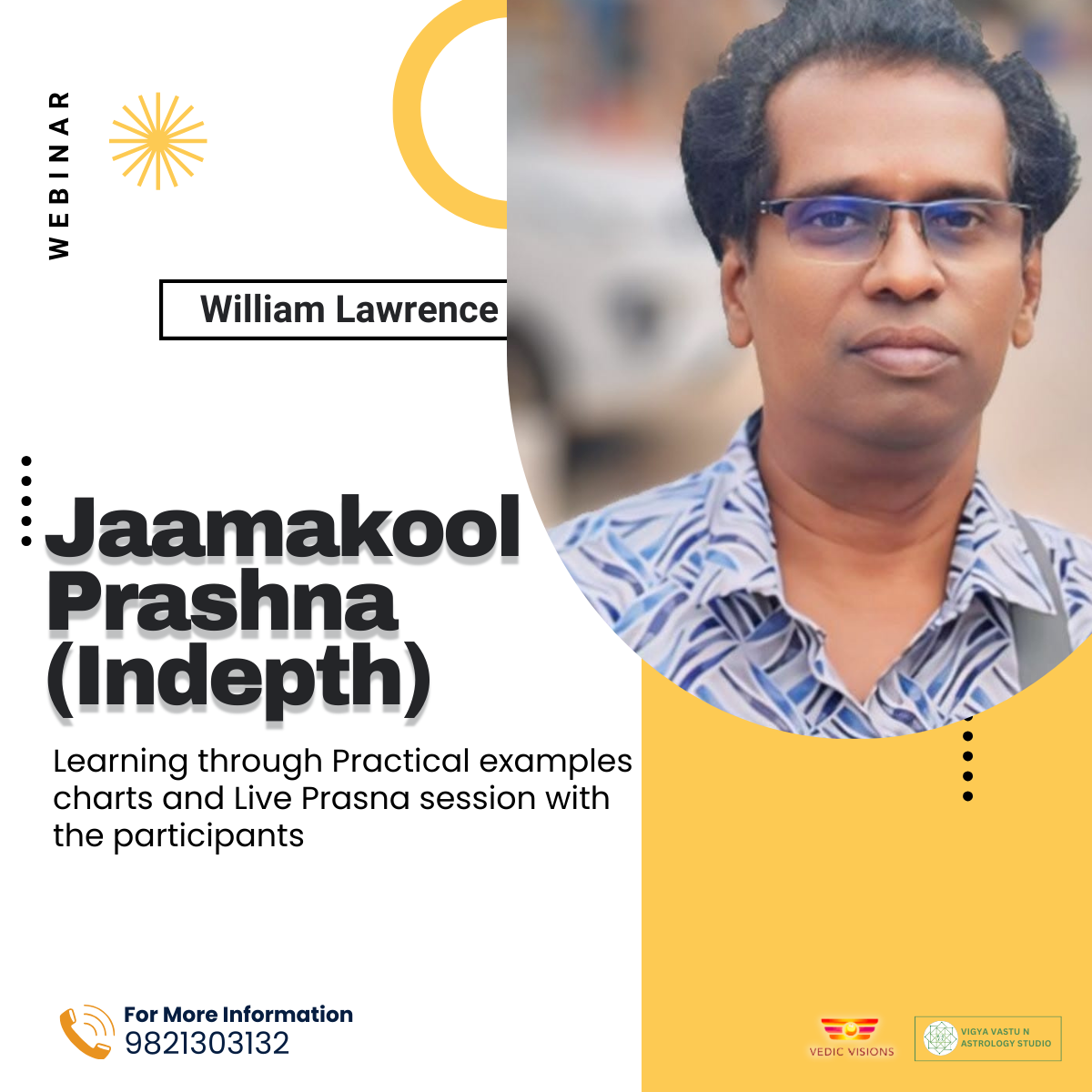 WEBINAR

William Lawrence

Jaamakool Prashna (Indepth)

Learning through Practical examples charts and Live Prasna session with the participants

For More Information
9821303132

VEDIC VISIONS

VIGYA VASTU N ASTROLOGY STUDIO